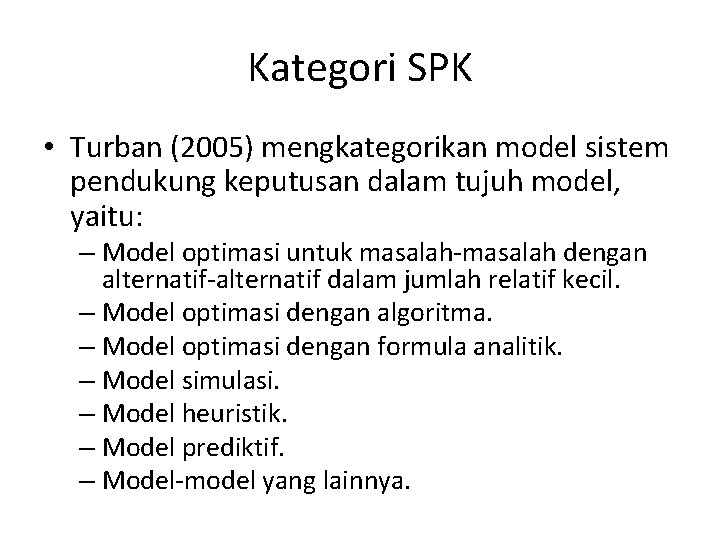 Kategori SPK

• Turban (2005) mengkategorikan model sistem pendukung keputusan dalam tujuh model, yaitu:
– Model optimasi untuk masalah-masalah dengan alternatif-alternatif dalam jumlah relatif kecil.
– Model optimasi dengan algoritma.
– Model optimasi dengan formula analitik.
– Model simulasi.
– Model heuristik.
– Model prediktif.
– Model-model yang lainnya.